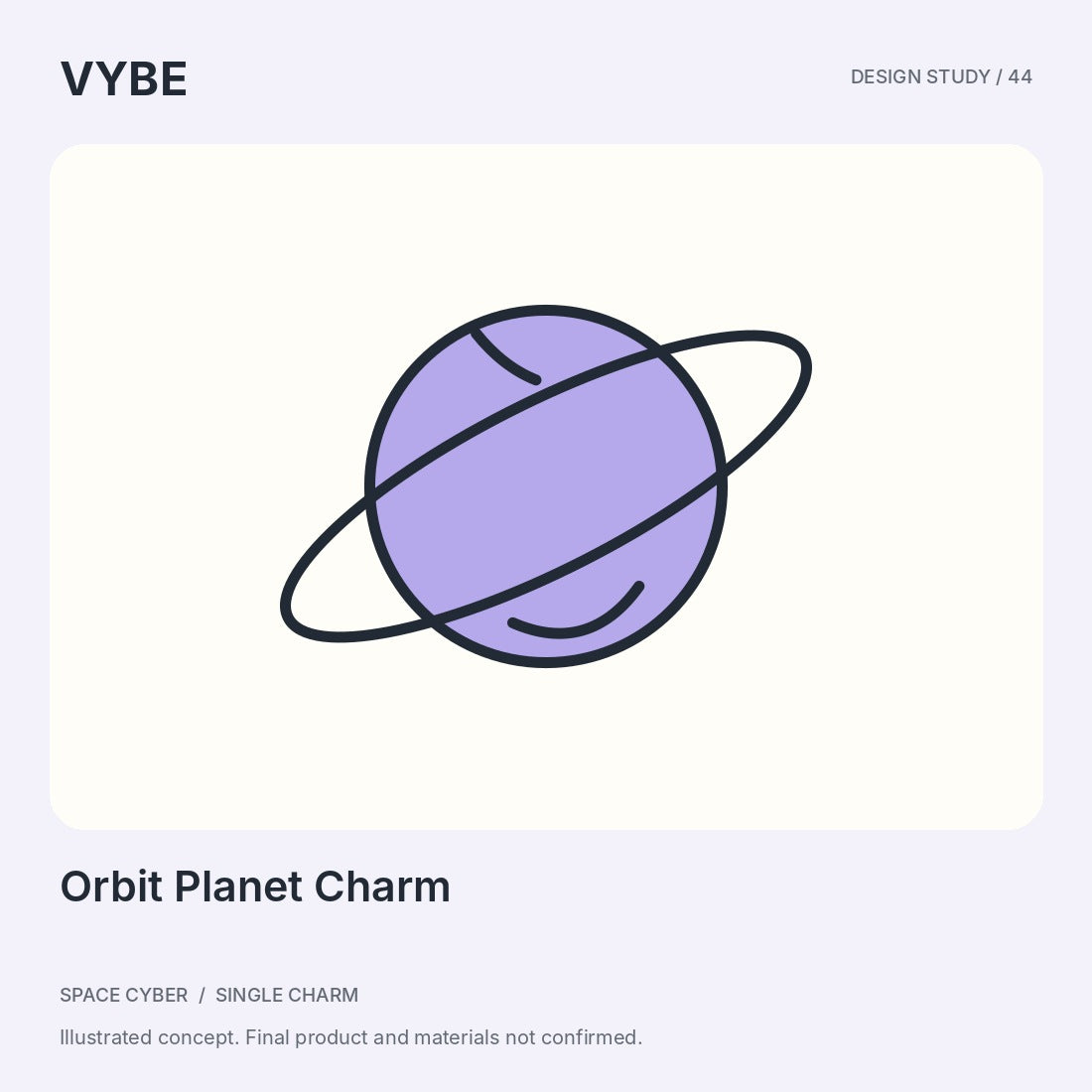 VYBE

DESIGN STUDY / 44

Orbit Planet Charm

SPACE CYBER / SINGLE CHARM

Illustrated concept. Final product and materials not confirmed.